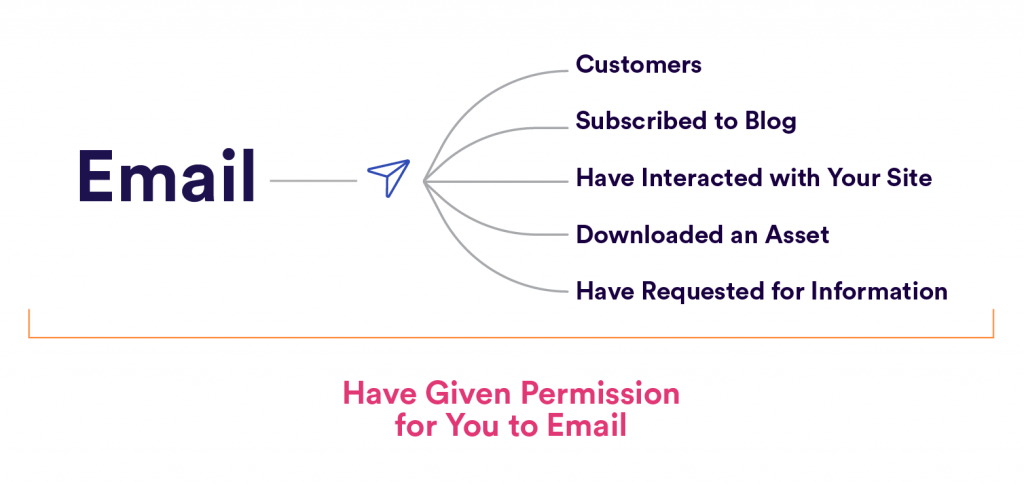 Email

Customers

Subscribed to Blog

Have Interacted with Your Site

Downloaded an Asset

Have Requested for Information

Have Given Permission for You to Email